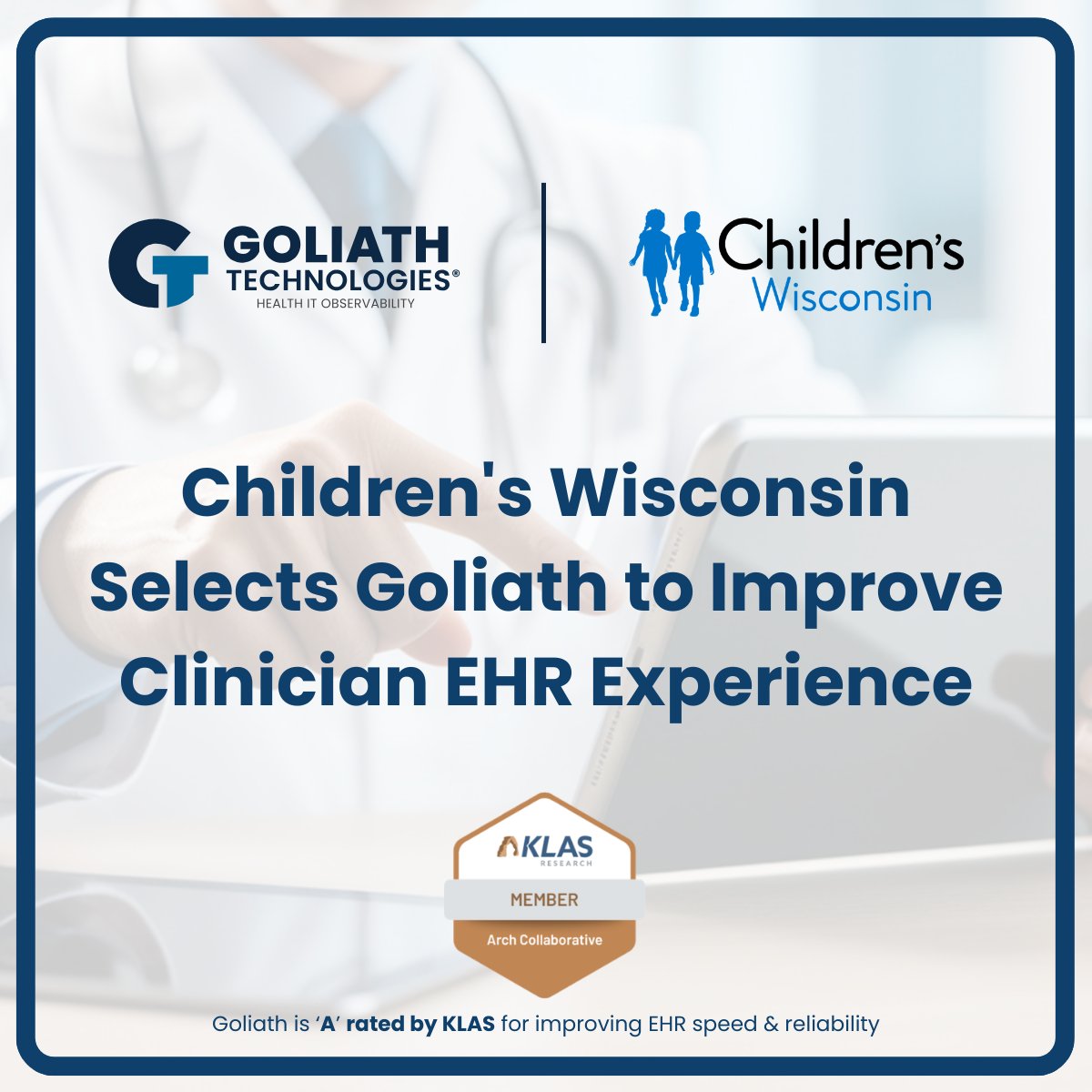 GOLIATH TECHNOLOGIES®
HEALTH IT OBSERVABILITY

Children's Wisconsin

Children's Wisconsin Selects Goliath to Improve Clinician EHR Experience

KLAS RESEARCH
MEMBER
Arch Collaborative

Goliath is 'A' rated by KLAS for improving EHR speed & reliability